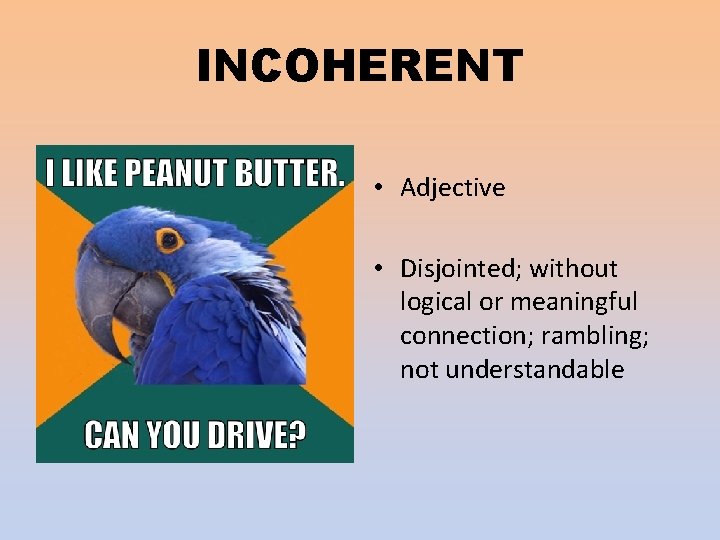 INCOHERENT

I LIKE PEANUT BUTTER.

CAN YOU DRIVE?

• Adjective

• Disjointed; without logical or meaningful connection; rambling; not understandable